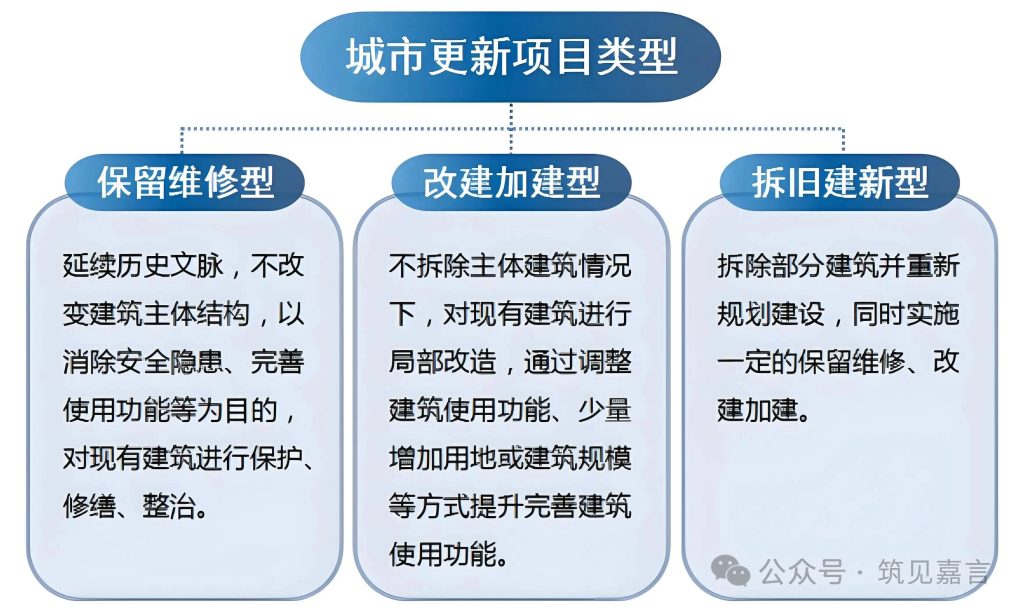 城市更新项目类型

保留维修型

延续历史文脉，不改变建筑主体结构，以消除安全隐患、完善使用功能等为目的，对现有建筑进行保护、修缮、整治。

改建加建型

不拆除主体建筑情况下，对现有建筑进行局部改造，通过调整建筑使用功能、少量增加用地或建筑规模等方式提升完善建筑使用功能。

拆旧建新型

拆除部分建筑并重新规划建设，同时实施一定的保留维修、改建加建。

公众号 · 筑见嘉言